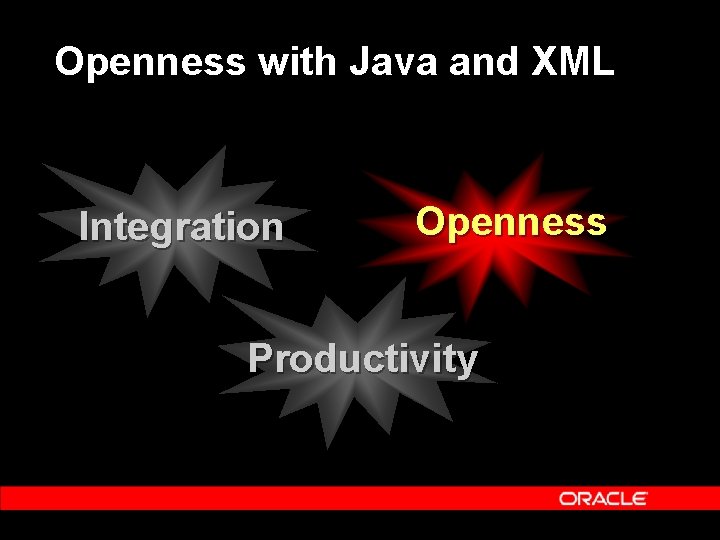 Openness with Java and XML

Integration

Openness

Productivity

ORACLE